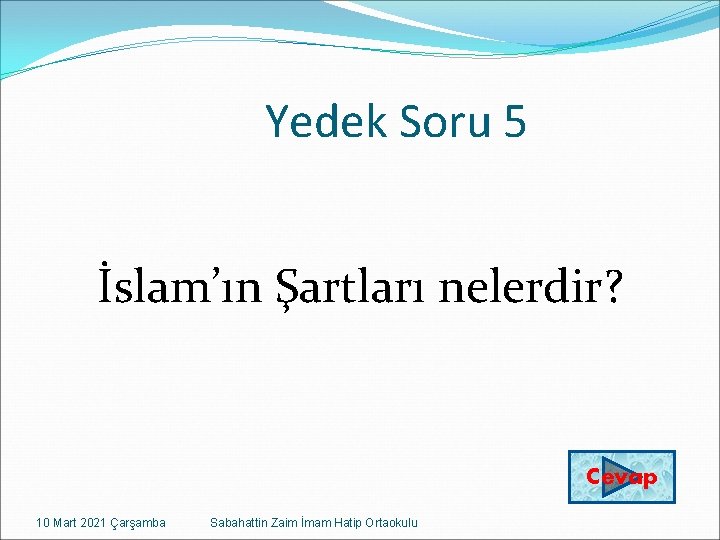 Yedek Soru 5

İslam’ın Şartları nelerdir?

Cevap

10 Mart 2021 Çarşamba

Sabahattin Zaim İmam Hatip Ortaokulu